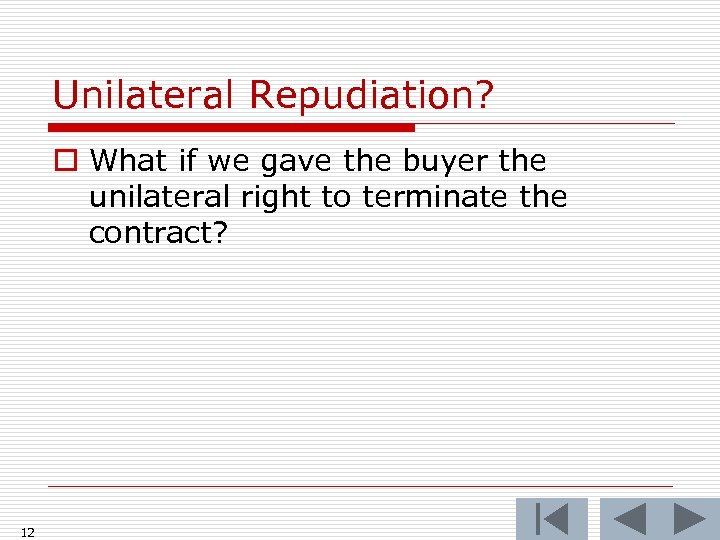 Unilateral Repudiation?

What if we gave the buyer the unilateral right to terminate the contract?

12